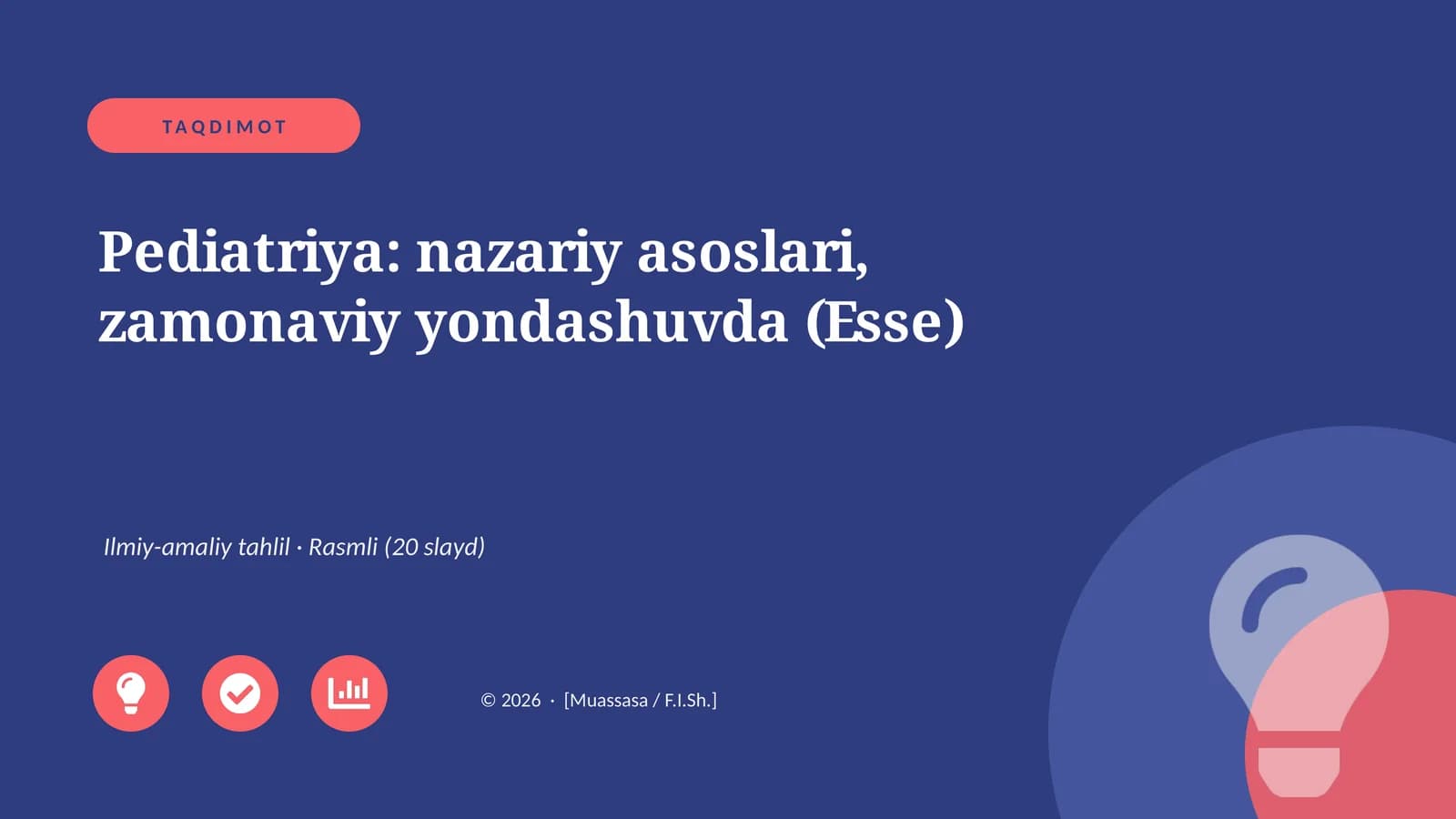 TAQDIMOT

Pediatriya: nazariy asoslari, zamonaviy yondashuvda (Esse)

Ilmiy-amaliy tahlil · Rasmli (20 slayd)

© 2026 · [Muassasa / F.I.Sh.]